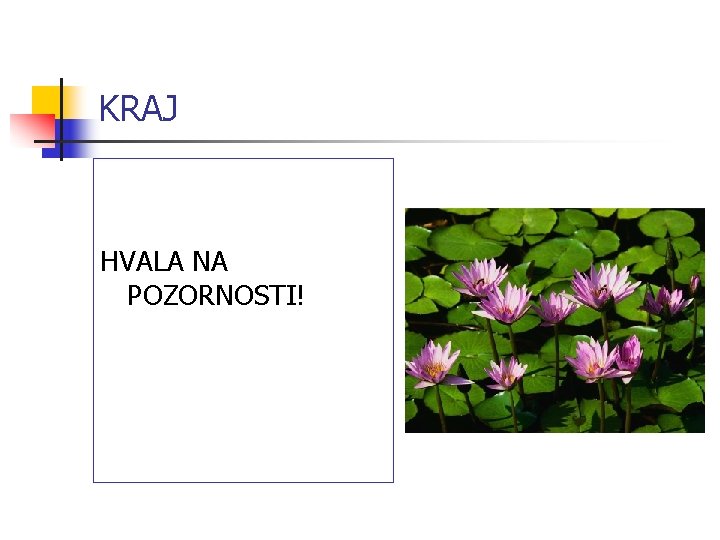 KRAJ

HVALA NA POZORNOSTI!